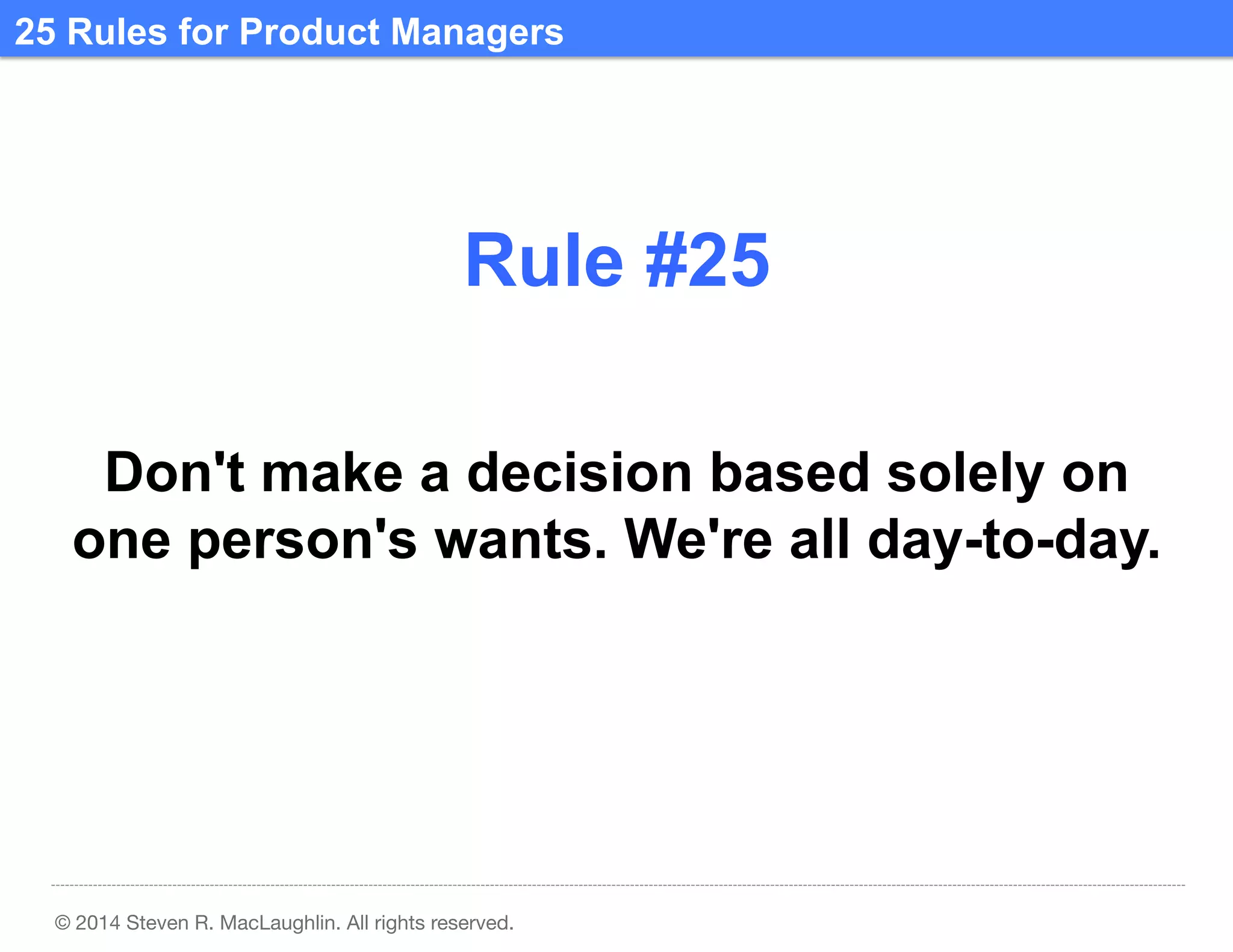 25 Rules for Product Managers

Rule #25

Don't make a decision based solely on one person's wants. We're all day-to-day.

© 2014 Steven R. MacLaughlin. All rights reserved.